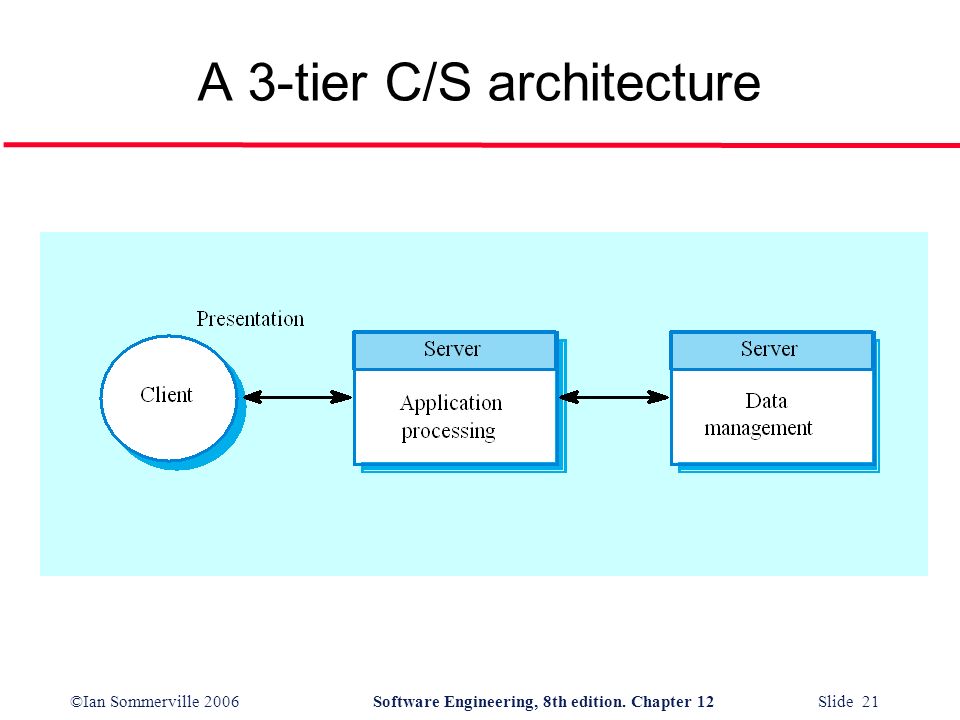 A 3-tier C/S architecture

Presentation

Client

Server

Application processing

Server

Data management

©Ian Sommerville 2006

Software Engineering, 8th edition. Chapter 12

Slide 21